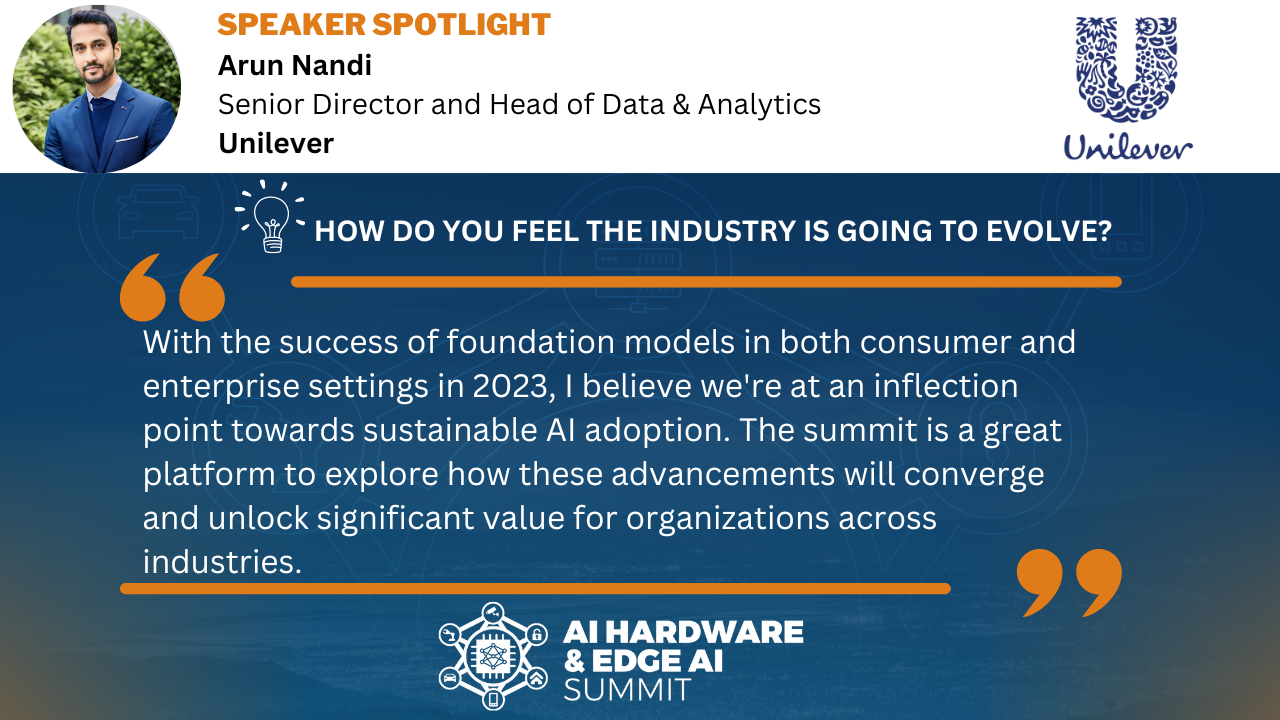 SPEAKER SPOTLIGHT
Arun Nandi
Senior Director and Head of Data & Analytics
Unilever

Unilever

HOW DO YOU FEEL THE INDUSTRY IS GOING TO EVOLVE?

With the success of foundation models in both consumer and enterprise settings in 2023, I believe we're at an inflection point towards sustainable AI adoption. The summit is a great platform to explore how these advancements will converge and unlock significant value for organizations across industries.

AI HARDWARE & EDGE AI SUMMIT